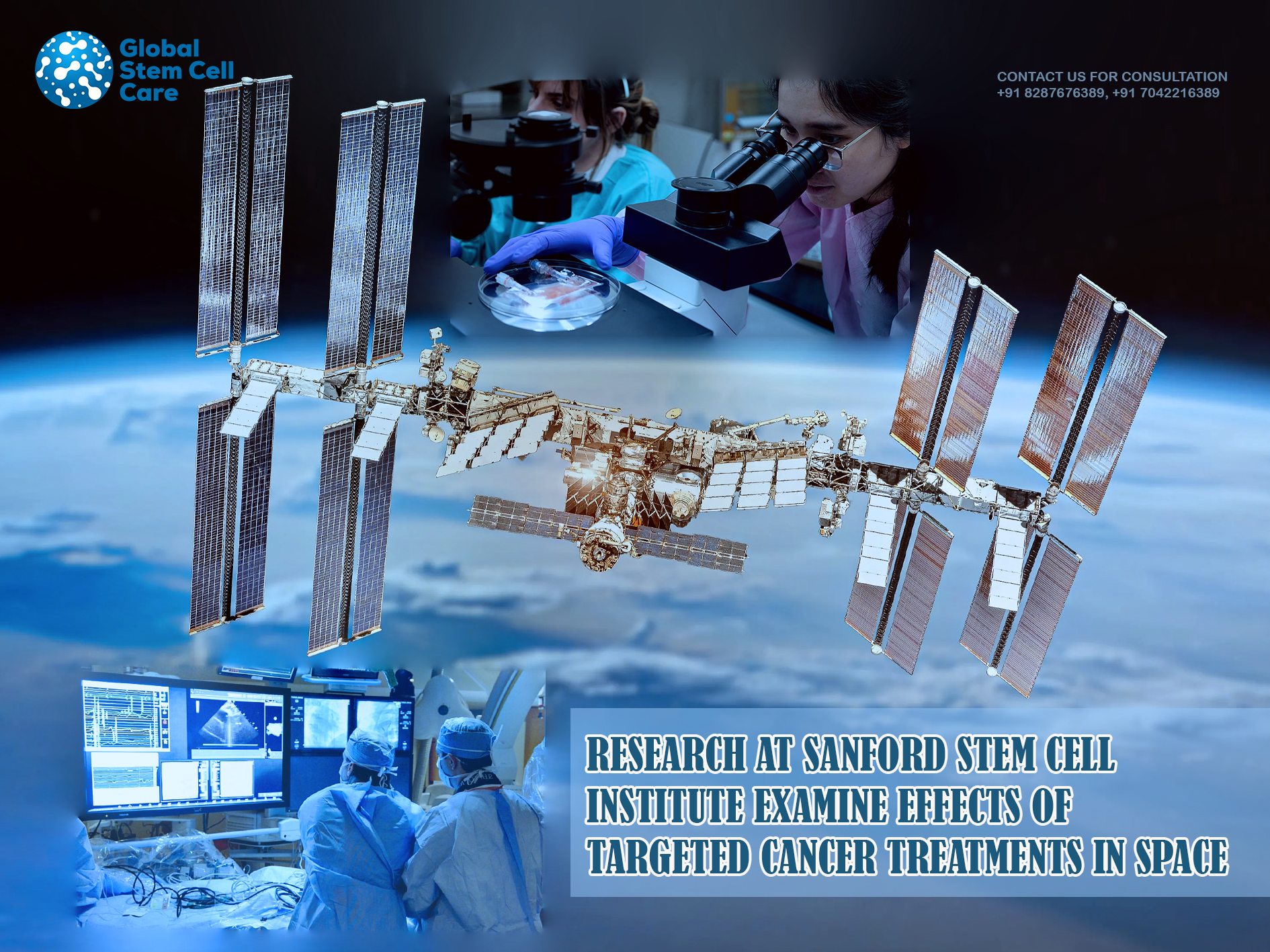 Global Stem Cell Care

CONTACT US FOR CONSULTATION
+91 8287676389, +91 7042216389

RESEARCH AT SANFORD STEM CELL INSTITUTE EXAMINE EFFECTS OF TARGETED CANCER TREATMENTS IN SPACE